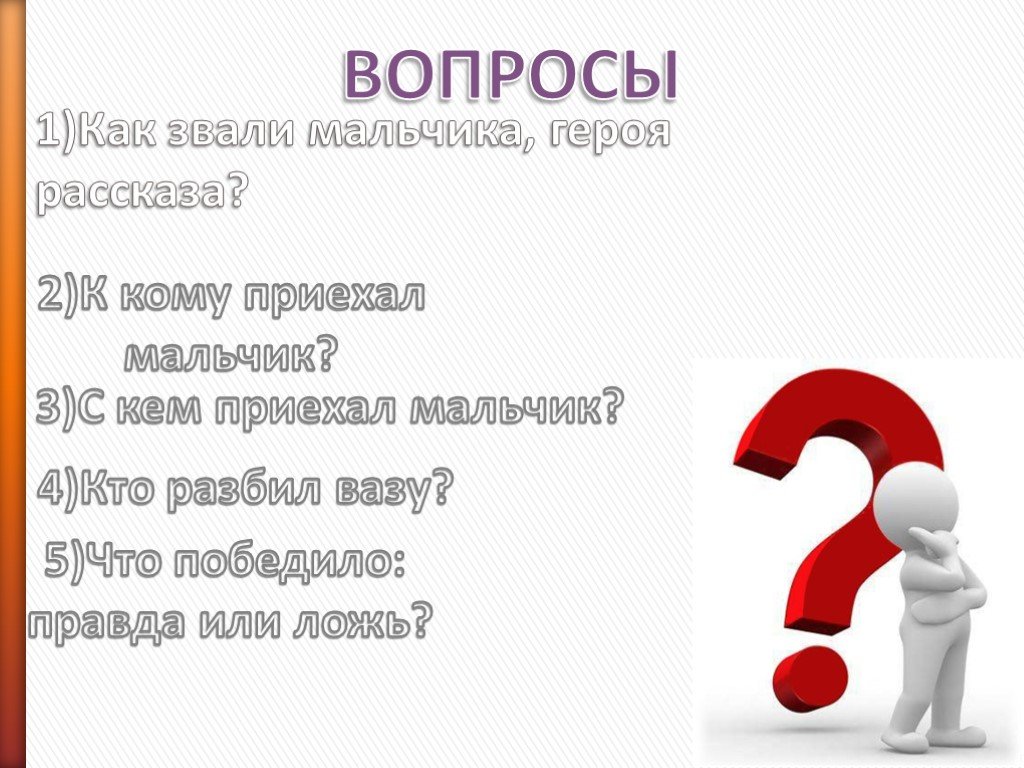 ВОПРОСЫ

1)Как звали мальчика, героя рассказа?

2)К кому приехал мальчик?

3)С кем приехал мальчик?

4)Кто разбил вазу?

5)Что победило: правда или ложь?